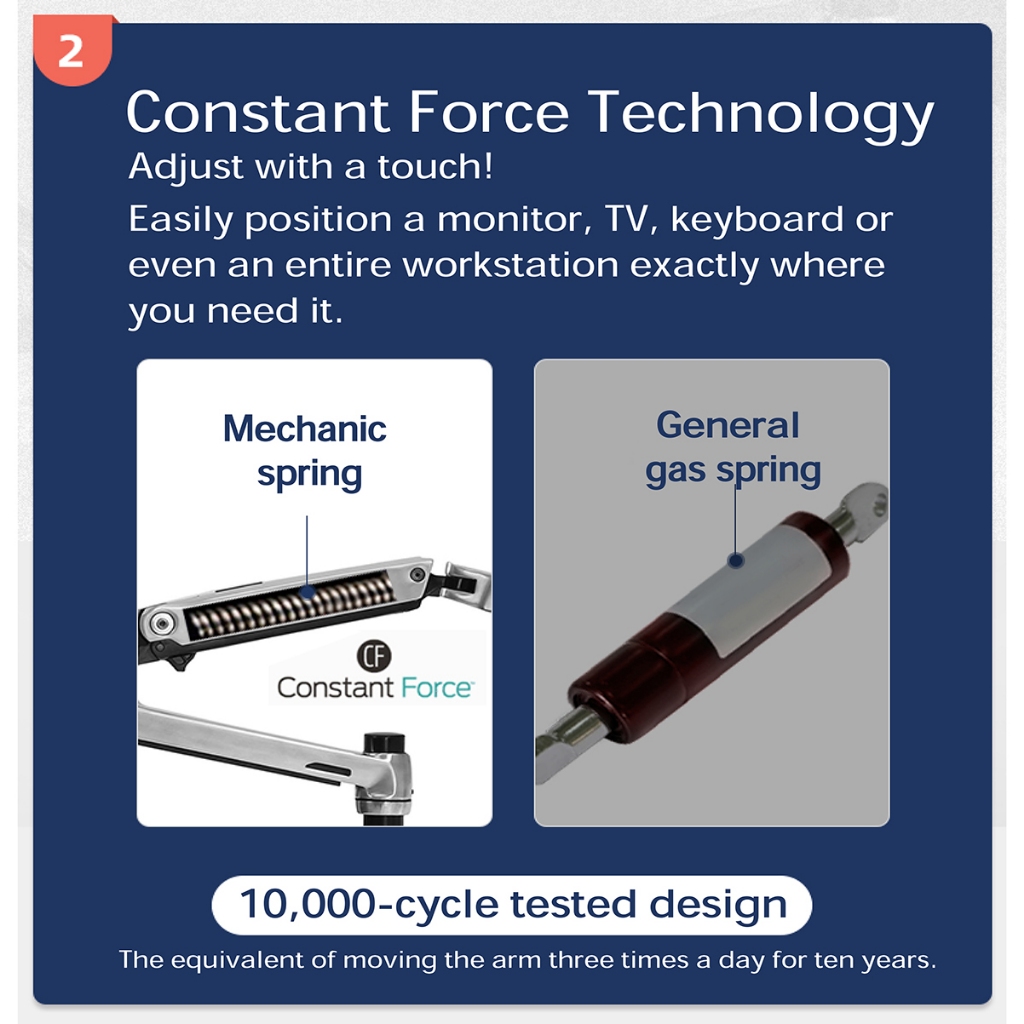 2

Constant Force Technology

Adjust with a touch!

Easily position a monitor, TV, keyboard or even an entire workstation exactly where you need it.

Mechanic spring

CF
Constant Force

General gas spring

10,000-cycle tested design

The equivalent of moving the arm three times a day for ten years.